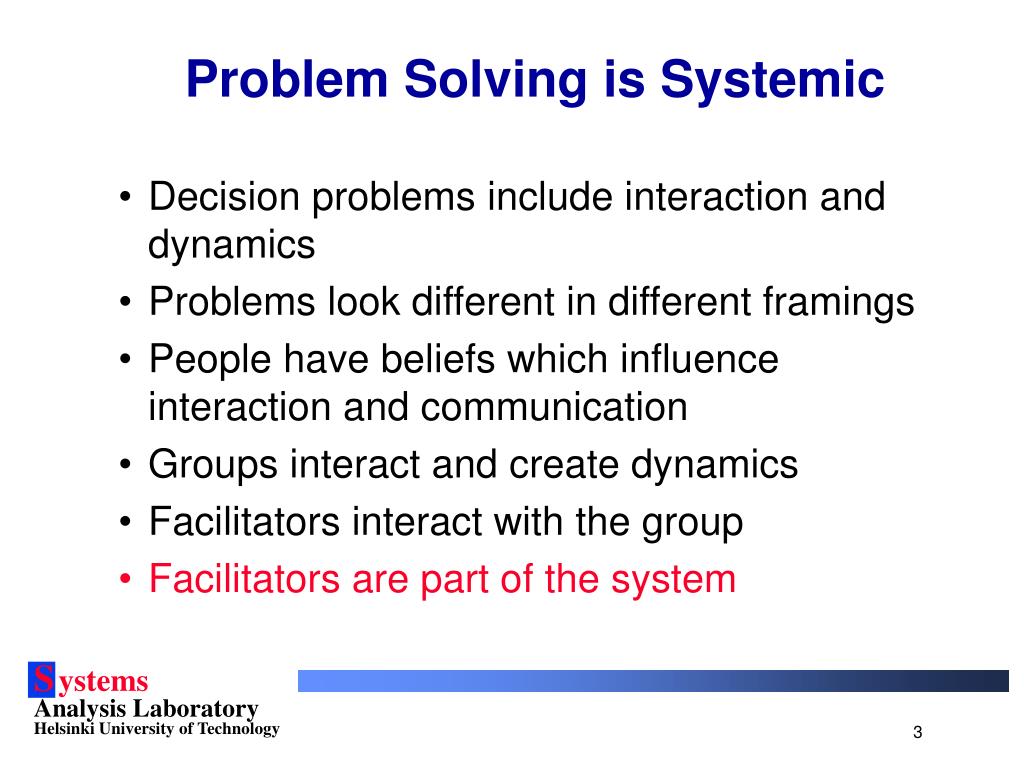 Problem Solving is Systemic

• Decision problems include interaction and dynamics
• Problems look different in different framings
• People have beliefs which influence interaction and communication
• Groups interact and create dynamics
• Facilitators interact with the group
• Facilitators are part of the system

Systems
Analysis Laboratory
Helsinki University of Technology

3